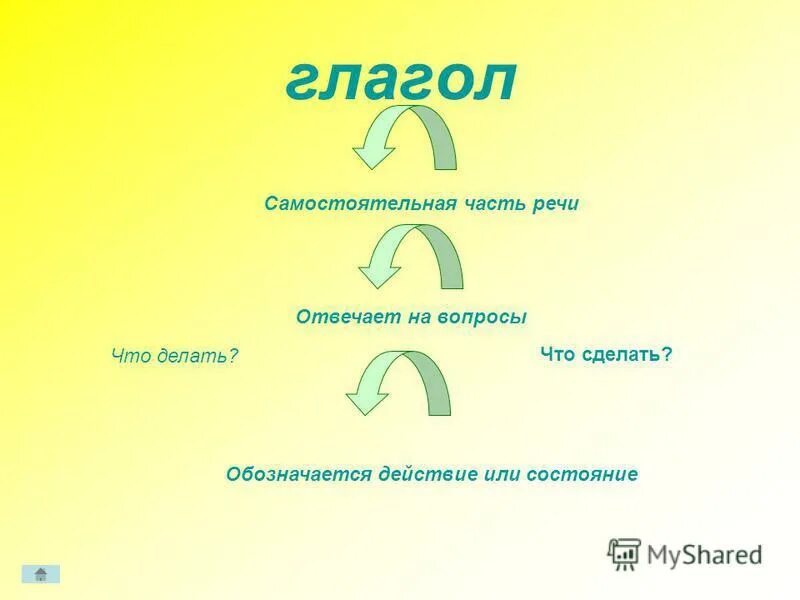 глагол

Самостоятельная часть речи

Отвечает на вопросы

Что делать?

Что сделать?

Обозначается действие или состояние

MyShared